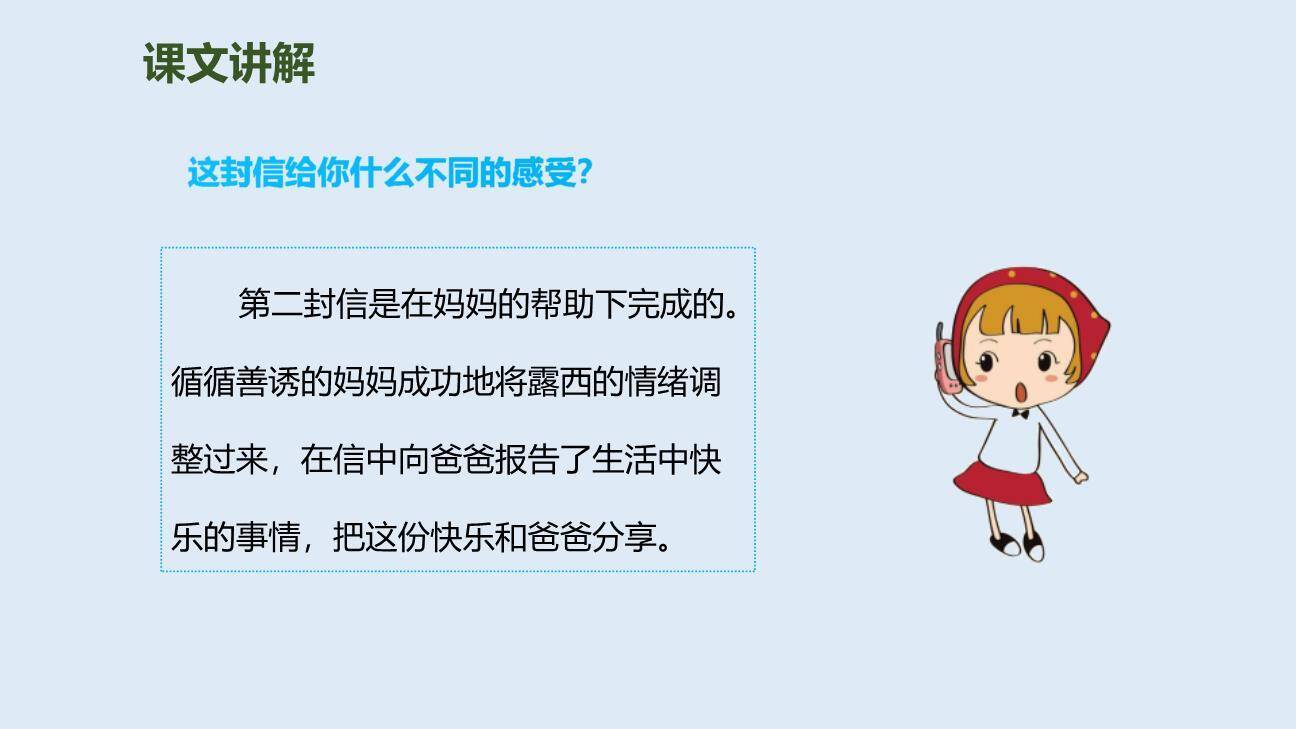 课文讲解

这封信给你什么不同的感受?

第二封信是在妈妈的帮助下完成的。循循善诱的妈妈成功地将露西的情绪调整过来，在信中向爸爸报告了生活中快乐的事情，把这份快乐和爸爸分享。